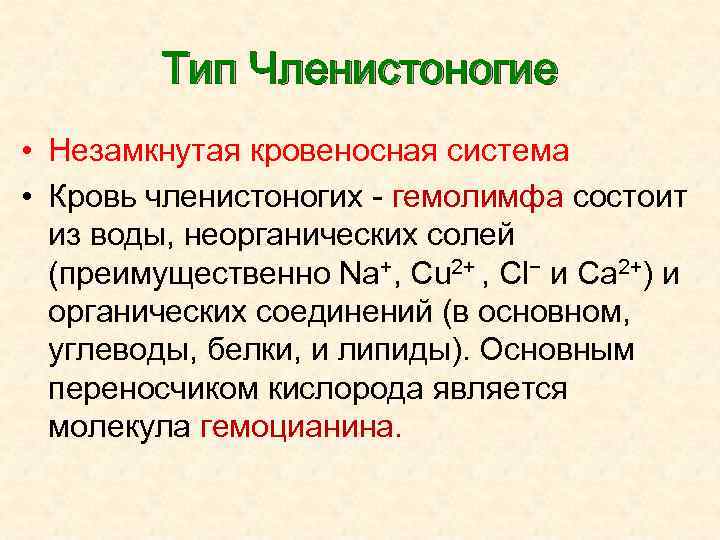 Тип Членистоногие

• Незамкнутая кровеносная система

• Кровь членистоногих - гемолимфа состоит из воды, неорганических солей (преимущественно $Na^+$, $Cu^{2+}$ , $Cl^-$ и $Ca^{2+}$) и органических соединений (в основном, углеводы, белки, и липиды). Основным переносчиком кислорода является молекула гемоцианина.